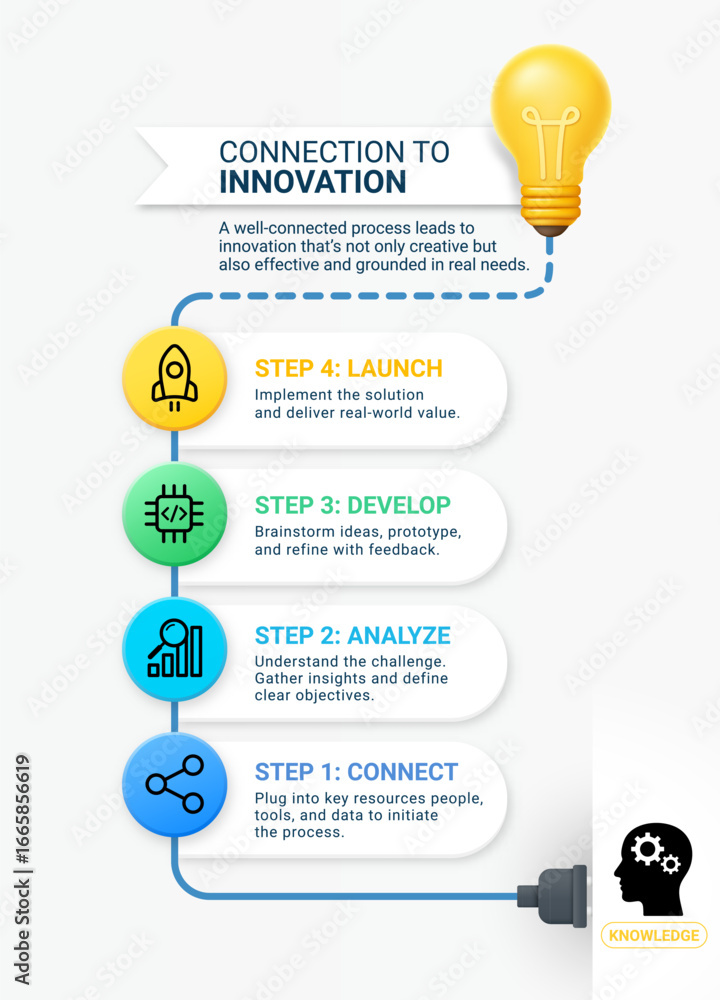 CONNECTION TO
INNOVATION

A well-connected process leads to innovation that's not only creative but also effective and grounded in real needs.

STEP 4: LAUNCH
Implement the solution and deliver real-world value.

STEP 3: DEVELOP
Brainstorm ideas, prototype, and refine with feedback.

STEP 2: ANALYZE
Understand the challenge. Gather insights and define clear objectives.

STEP 1: CONNECT
Plug into key resources people, tools, and data to initiate the process.

KNOWLEDGE

Adobe Stock | #1665856619